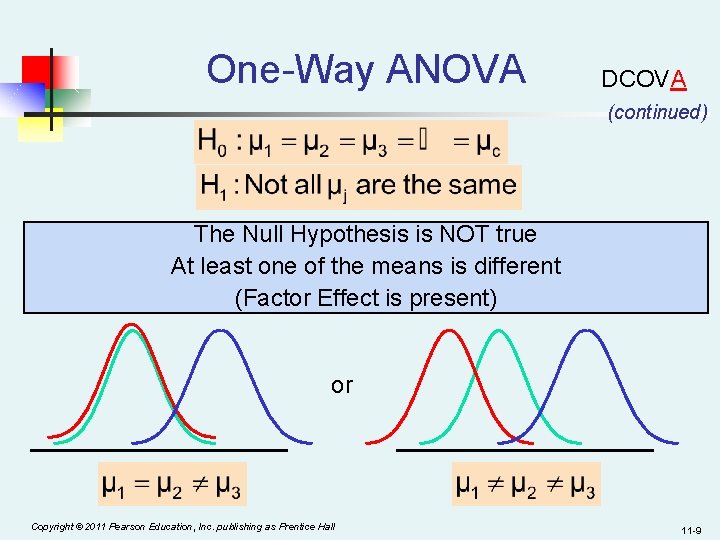 One-Way ANOVA

DCOVA

(continued)

$H_0 : \mu_1 = \mu_2 = \mu_3 = \square = \mu_c$

$H_1 :$ Not all $\mu_j$ are the same

The Null Hypothesis is NOT true
At least one of the means is different
(Factor Effect is present)

or

$\mu_1 = \mu_2 \neq \mu_3$

$\mu_1 \neq \mu_2 \neq \mu_3$

Copyright © 2011 Pearson Education, Inc. publishing as Prentice Hall

11-9